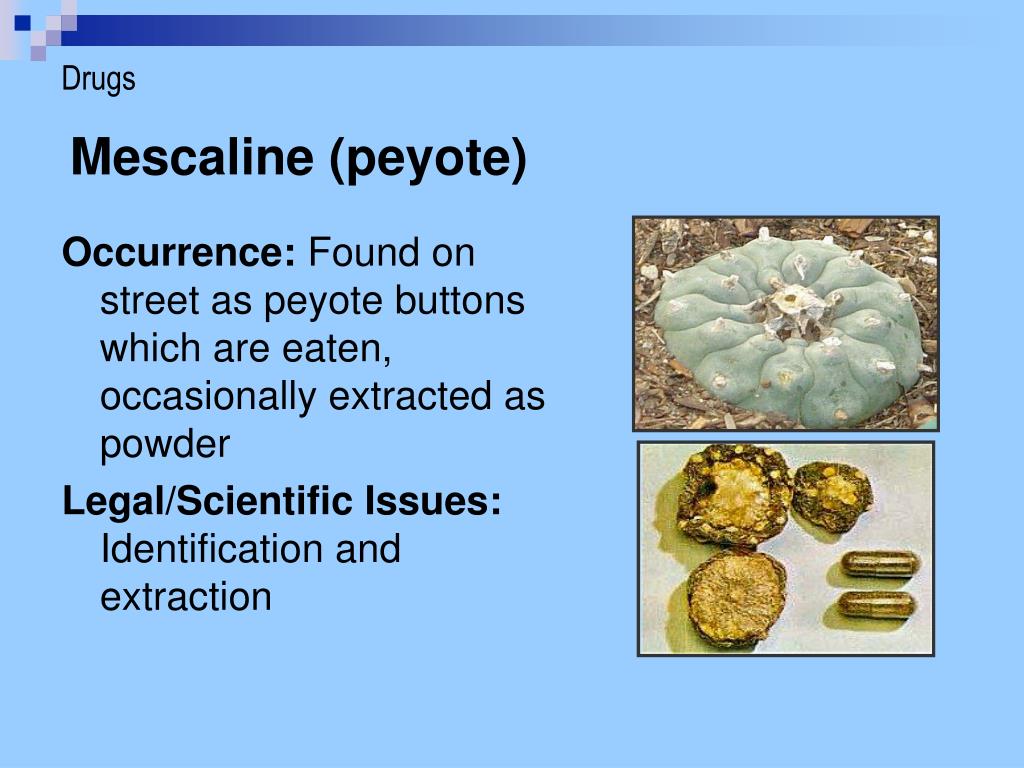 Drugs

Mescaline (peyote)

Occurrence: Found on street as peyote buttons which are eaten, occasionally extracted as powder

Legal/Scientific Issues: Identification and extraction